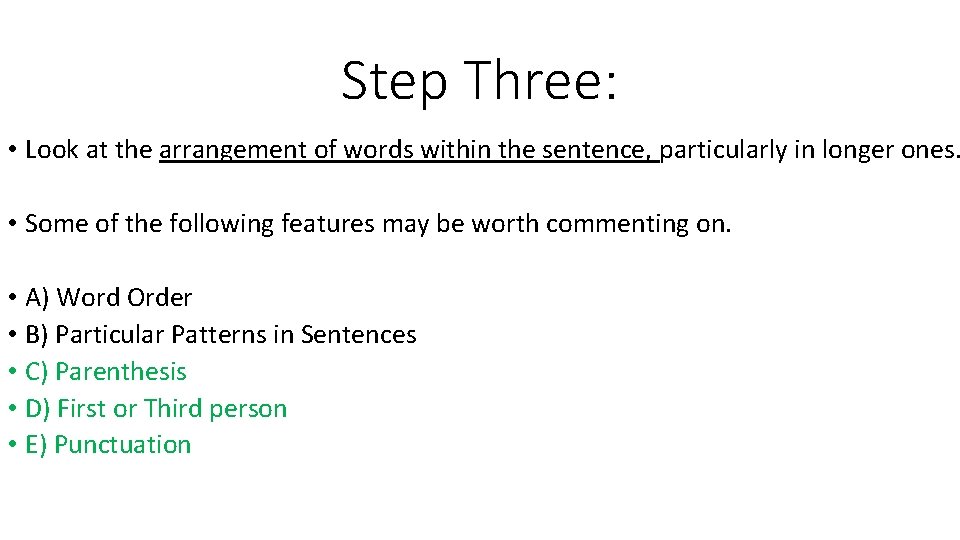 Step Three:

• Look at the arrangement of words within the sentence, particularly in longer ones.

• Some of the following features may be worth commenting on.

• A) Word Order
• B) Particular Patterns in Sentences
• C) Parenthesis
• D) First or Third person
• E) Punctuation